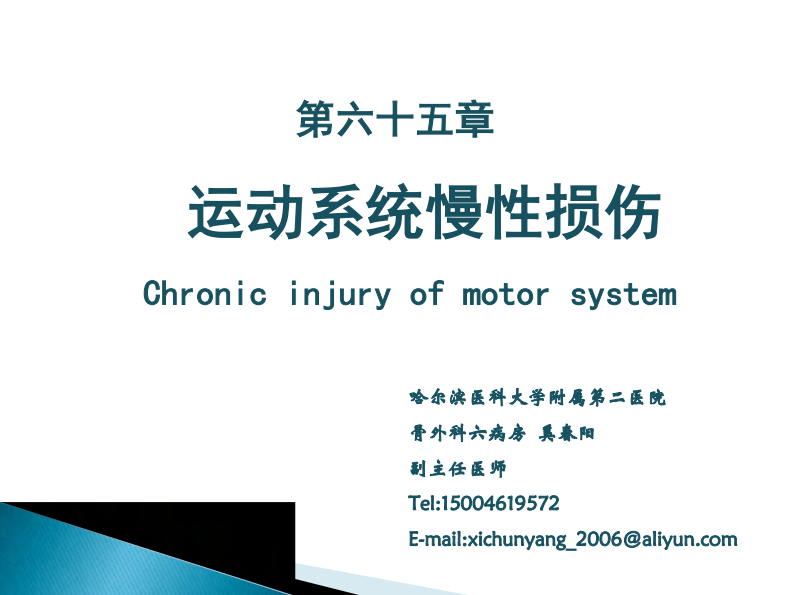 第六十五章

运动系统慢性损伤

Chronic injury of motor system

哈尔滨医科大学附属第二医院

骨外科六病房 奚春阳

副主任医师

Tel:15004619572

E-mail:xichunyang_2006@aliyun.com